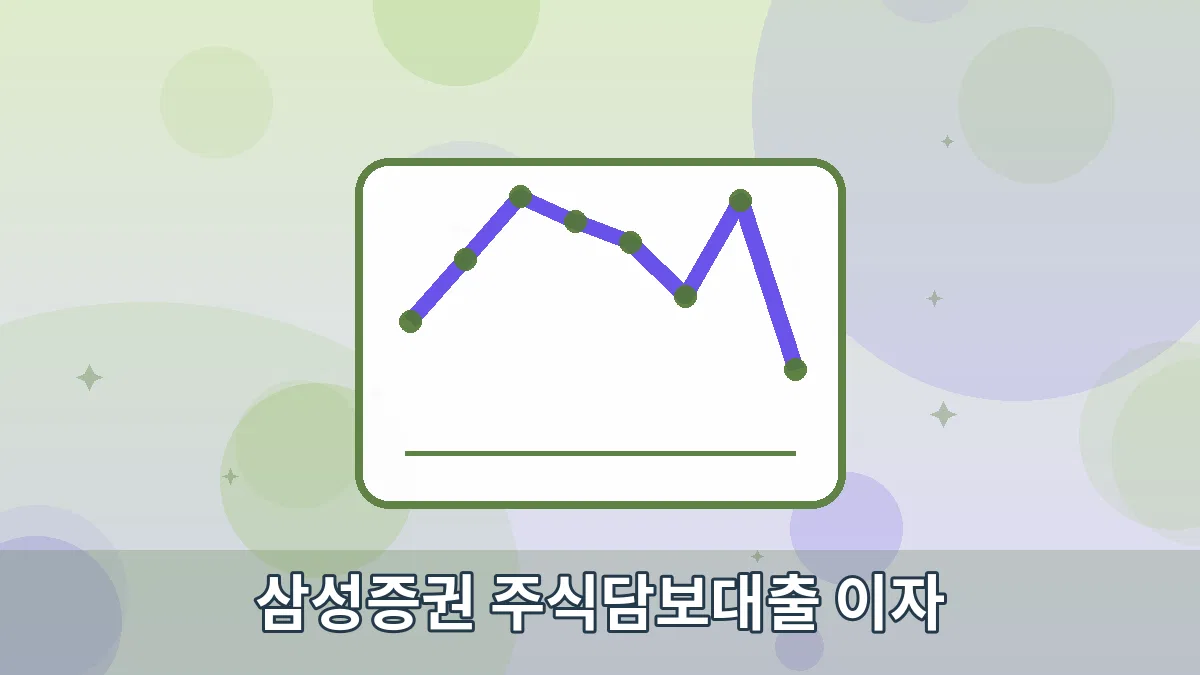 삼성증권 주식담보대출 이자